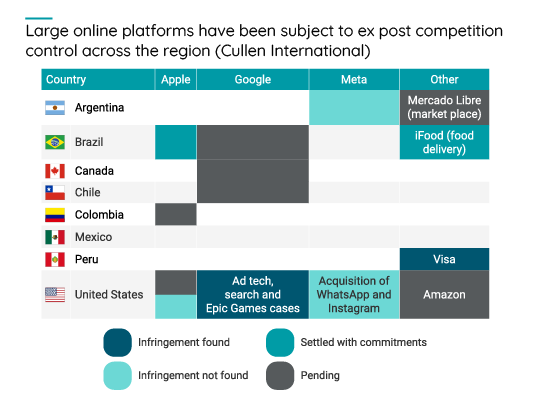 Large online platforms have been subject to ex post competition control across the region (Cullen International)

| Country | Apple | Google | Meta | Other |
|---|---|---|---|---|
| Argentina | | | | Mercado Libre (market place) |
| Brazil | | | | iFood (food delivery) |
| Canada | | | | |
| Chile | | | | |
| Colombia | | | | |
| Mexico | | | | |
| Peru | | | | Visa |
| United States | | Ad tech, search and Epic Games cases | Acquisition of WhatsApp and Instagram | Amazon |

Infringement found
Settled with commitments
Infringement not found
Pending